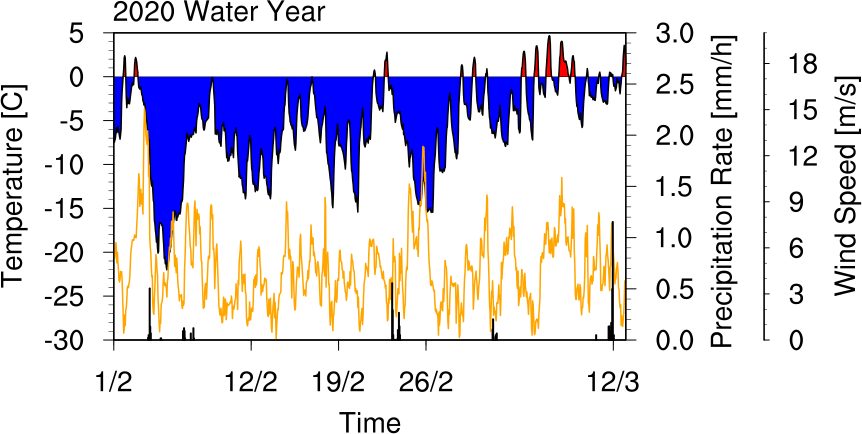 2020 Water Year

Temperature [C]
5
0
-5
-10
-15
-20
-25
-30

Precipitation Rate [mm/h]
3.0
2.5
2.0
1.5
1.0
0.5
0.0

Wind Speed [m/s]
18
15
12
9
6
3
0

1/2
12/2
19/2
26/2
12/3

Time